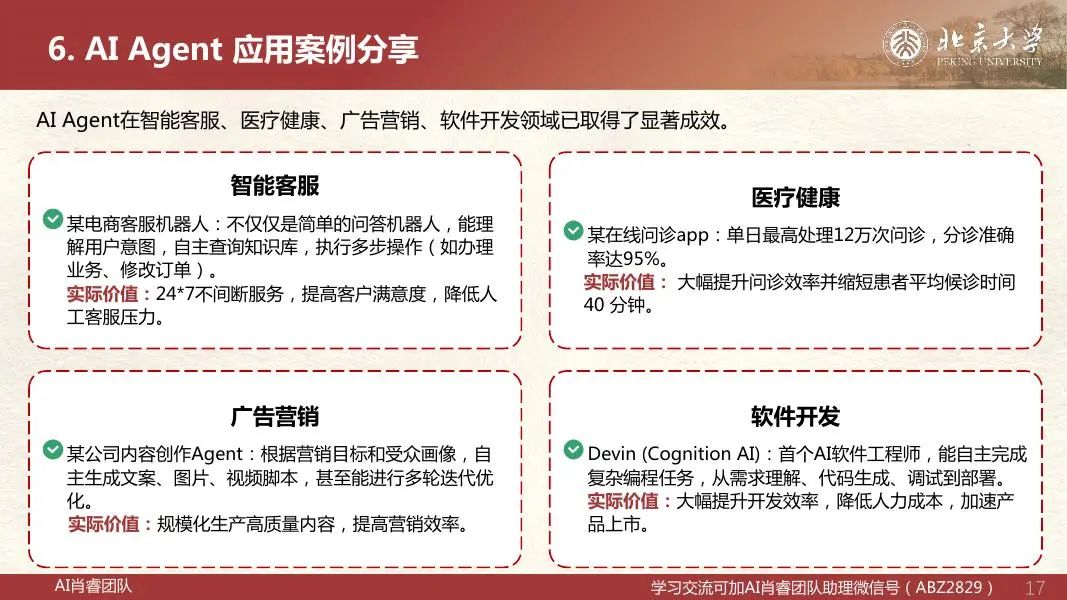 6. AI Agent 应用案例分享

北京大学
PEKING UNIVERSITY

AI Agent在智能客服、医疗健康、广告营销、软件开发领域已取得了显著成效。

智能客服

某电商客服机器人：不仅仅是简单的问答机器人，能理解用户意图，自主查询知识库，执行多步操作（如办理业务、修改订单）。
实际价值：24*7不间断服务，提高客户满意度，降低人工客服压力。

医疗健康

某在线问诊app：单日最高处理12万次问诊，分诊准确率达95%。
实际价值： 大幅提升问诊效率并缩短患者平均候诊时间40 分钟。

广告营销

某公司内容创作Agent：根据营销目标和受众画像，自主生成文案、图片、视频脚本，甚至能进行多轮迭代优化。
实际价值：规模化生产高质量内容，提高营销效率。

软件开发

Devin (Cognition AI)：首个AI软件工程师，能自主完成复杂编程任务，从需求理解、代码生成、调试到部署。
实际价值：大幅提升开发效率，降低人力成本，加速产品上市。

AI肖睿团队

学习交流可加AI肖睿团队助理微信号（ABZ2829）

17